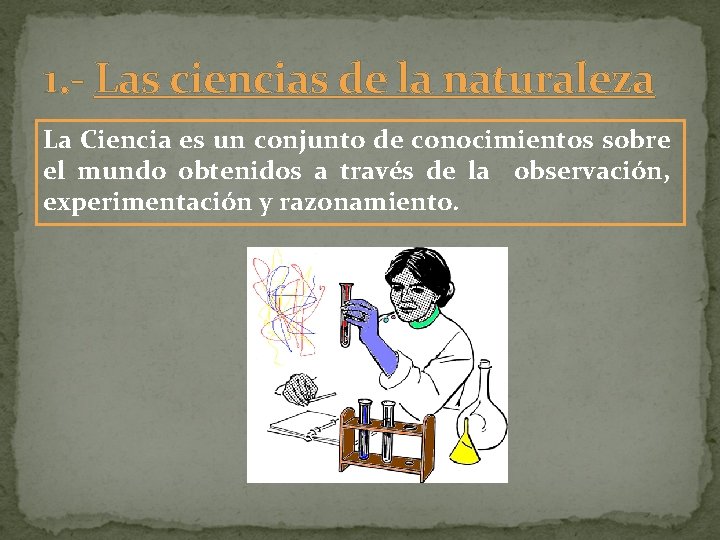 1.- Las ciencias de la naturaleza

La Ciencia es un conjunto de conocimientos sobre el mundo obtenidos a través de la observación, experimentación y razonamiento.